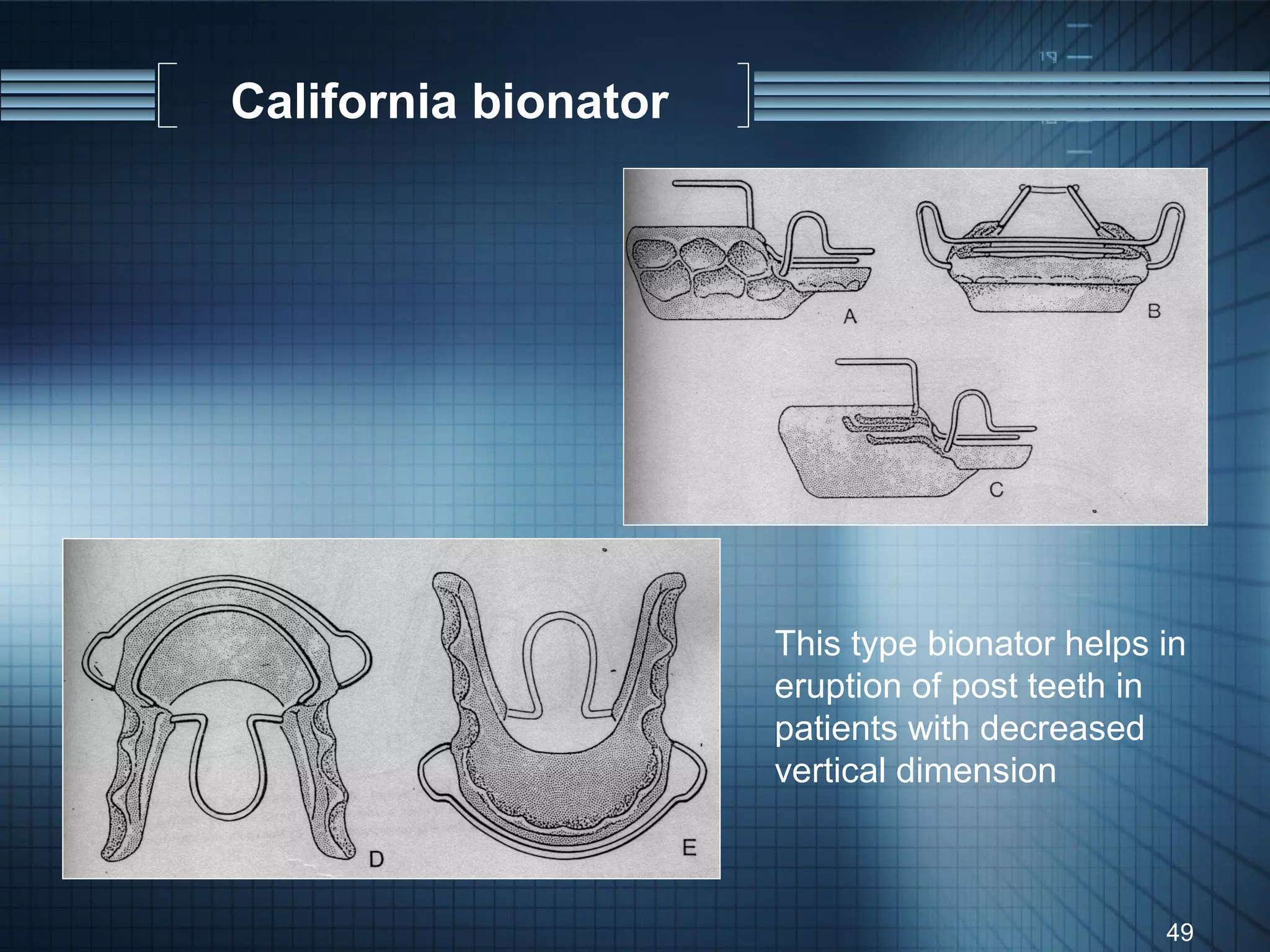 California bionator

A

B

C

D

E

This type bionator helps in eruption of post teeth in patients with decreased vertical dimension

49